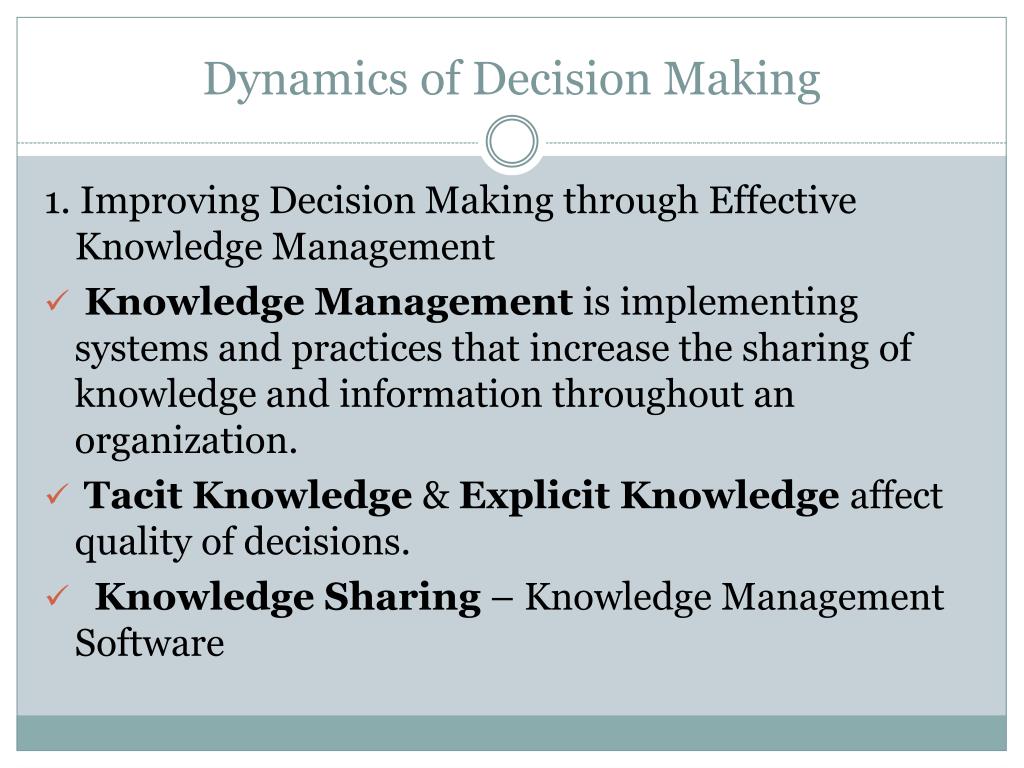 Dynamics of Decision Making

1. Improving Decision Making through Effective Knowledge Management

✓ Knowledge Management is implementing systems and practices that increase the sharing of knowledge and information throughout an organization.

✓ Tacit Knowledge & Explicit Knowledge affect quality of decisions.

✓ Knowledge Sharing – Knowledge Management Software